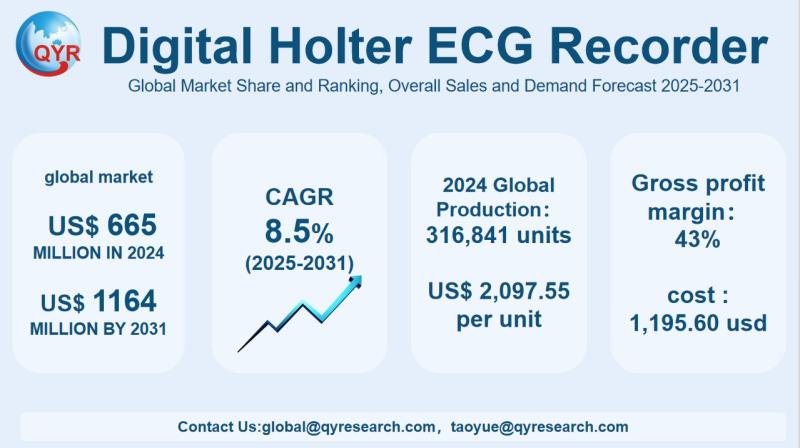 QYR

Digital Holter ECG Recorder

Global Market Share and Ranking, Overall Sales and Demand Forecast 2025-2031

global market

US$ 665 MILLION IN 2024

US$ 1164 MILLION BY 2031

CAGR 8.5% (2025-2031)

2024 Global Production: 316,841 units

US$ 2,097.55 per unit

Gross profit margin: 43%

cost : 1,195.60 usd

Contact Us:global@qyresearch.com, taoyue@qyresearch.com